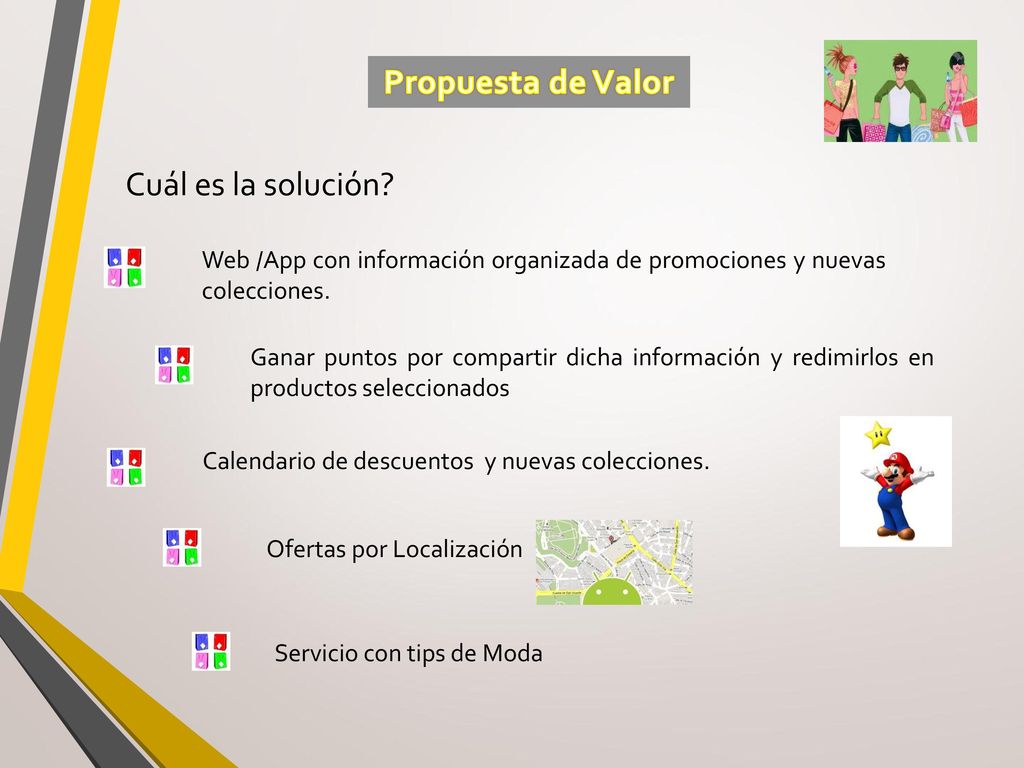 Propuesta de Valor

Cuál es la solución?

Web /App con información organizada de promociones y nuevas colecciones.

Ganar puntos por compartir dicha información y redimirlos en productos seleccionados

Calendario de descuentos y nuevas colecciones.

Ofertas por Localización

Servicio con tips de Moda